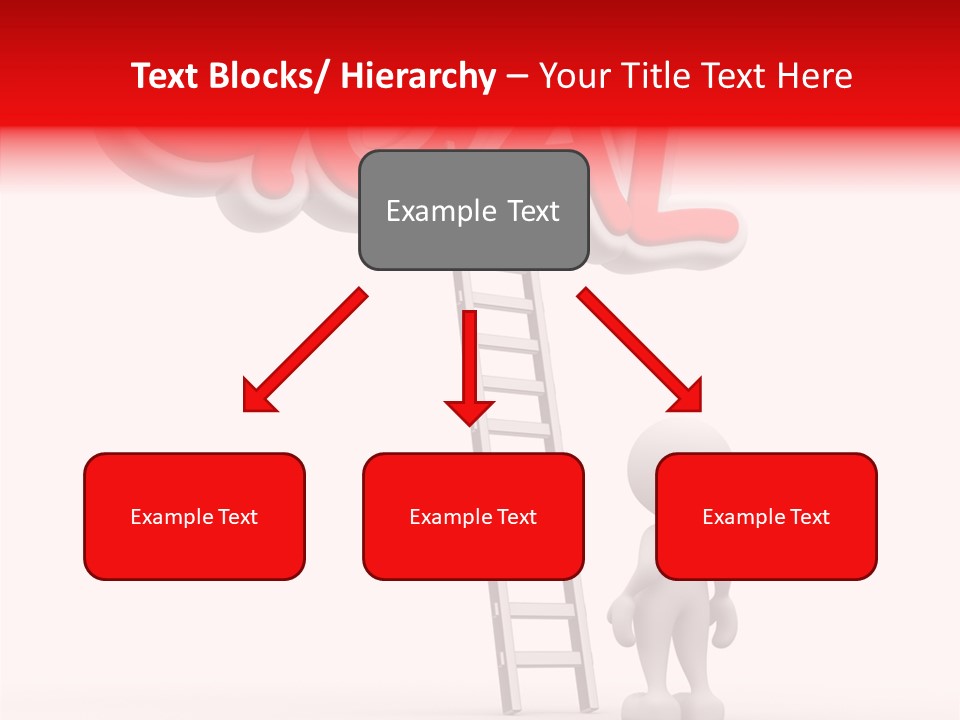 Text Blocks/ Hierarchy – Your Title Text Here

Example Text

Example Text

Example Text

Example Text